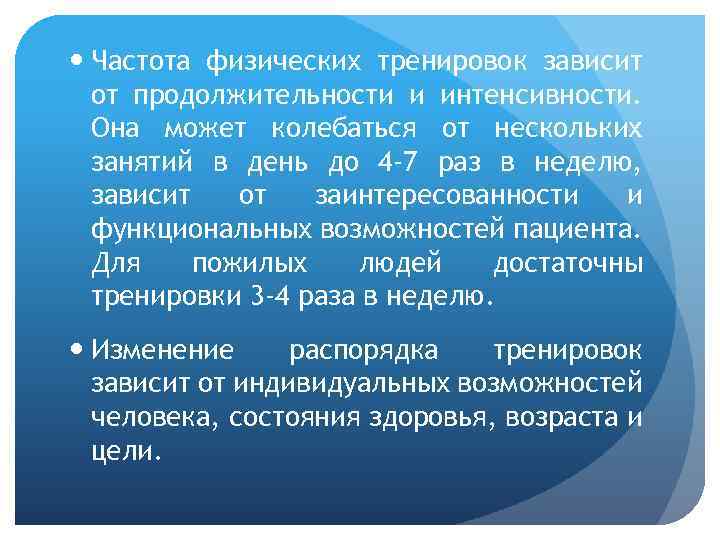 • Частота физических тренировок зависит от продолжительности и интенсивности. Она может колебаться от нескольких занятий в день до 4-7 раз в неделю, зависит от заинтересованности и функциональных возможностей пациента. Для пожилых людей достаточны тренировки 3-4 раза в неделю.

• Изменение распорядка тренировок зависит от индивидуальных возможностей человека, состояния здоровья, возраста и цели.